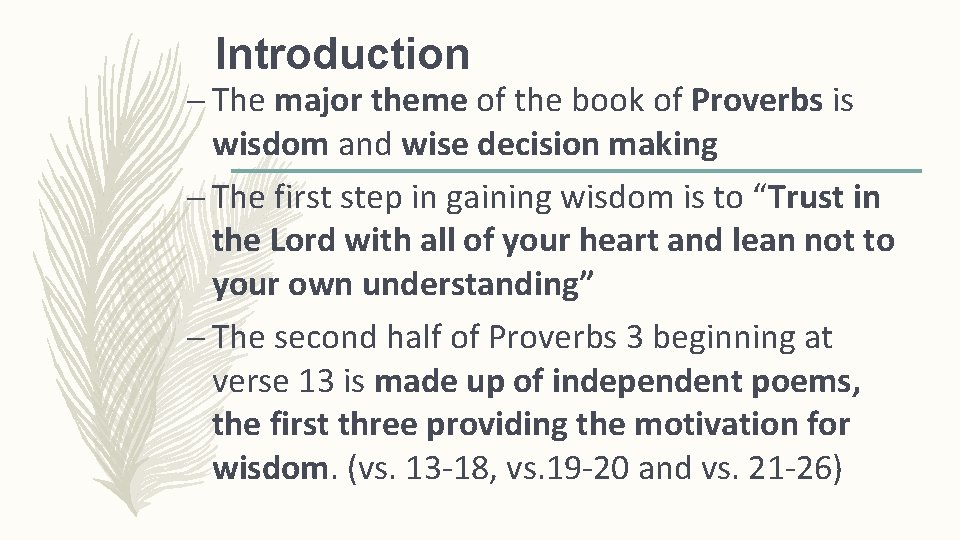 Introduction

– The major theme of the book of Proverbs is wisdom and wise decision making

– The first step in gaining wisdom is to “Trust in the Lord with all of your heart and lean not to your own understanding”

– The second half of Proverbs 3 beginning at verse 13 is made up of independent poems, the first three providing the motivation for wisdom. (vs. 13-18, vs.19-20 and vs. 21-26)